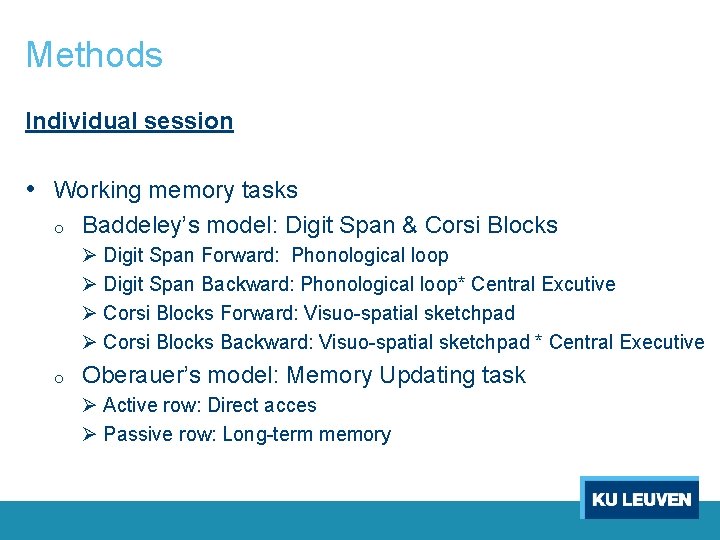 Methods

Individual session

• Working memory tasks
  o Baddeley's model: Digit Span & Corsi Blocks
    ➢ Digit Span Forward: Phonological loop
    ➢ Digit Span Backward: Phonological loop* Central Excutive
    ➢ Corsi Blocks Forward: Visuo-spatial sketchpad
    ➢ Corsi Blocks Backward: Visuo-spatial sketchpad * Central Executive
  o Oberauer's model: Memory Updating task
    ➢ Active row: Direct acces
    ➢ Passive row: Long-term memory

KU LEUVEN